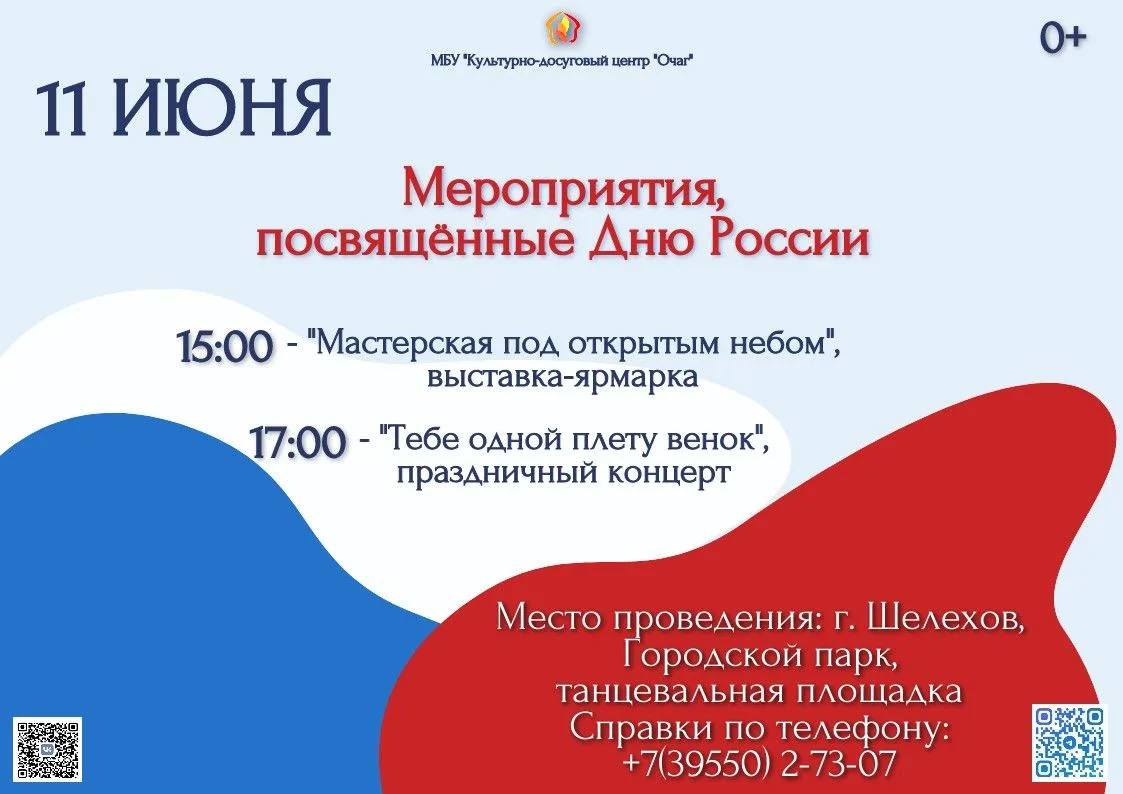 МБУ "Культурно-досуговый центр "Очаг"

0+

11 ИЮНЯ

Мероприятия, посвящённые Дню России

15:00 - "Мастерская под открытым небом", выставка-ярмарка

17:00 - "Тебе одной плету венок", праздничный концерт

Место проведения: г. Шелехов, Городской парк, танцевальная площадка
Справки по телефону: +7(39550) 2-73-07